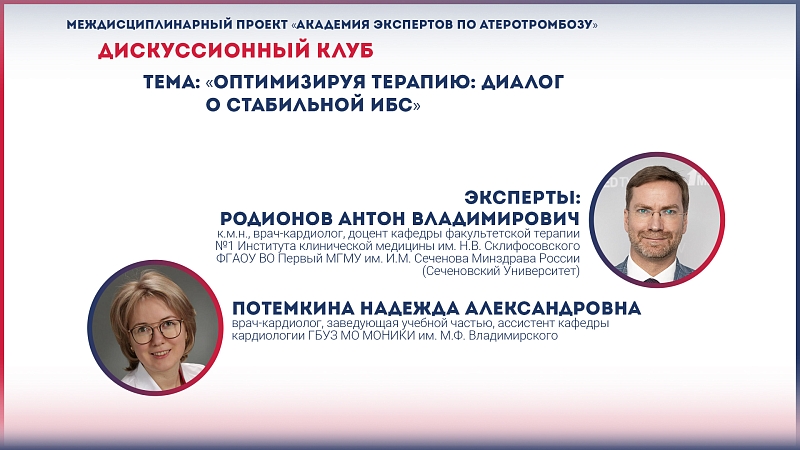 МЕЖДИСЦИПЛИНАРНЫЙ ПРОЕКТ «АКАДЕМИЯ ЭКСПЕРТОВ ПО АТЕРОТРОМБОЗУ»

ДИСКУССИОННЫЙ КЛУБ

ТЕМА: «ОПТИМИЗИРУЯ ТЕРАПИЮ: ДИАЛОГ О СТАБИЛЬНОЙ ИБС»

ЭКСПЕРТЫ:

РОДИОНОВ АНТОН ВЛАДИМИРОВИЧ

к.м.н., врач-кардиолог, доцент кафедры факультетской терапии №1 Института клинической медицины им. Н.В. Склифосовского ФГАОУ ВО Первый МГМУ им. И.М. Сеченова Минздрава России (Сеченовский Университет)

ПОТЕМКИНА НАДЕЖДА АЛЕКСАНДРОВНА

врач-кардиолог, заведующая учебной частью, ассистент кафедры кардиологии ГБУЗ МО МОНИКИ им. М.Ф. Владимирского